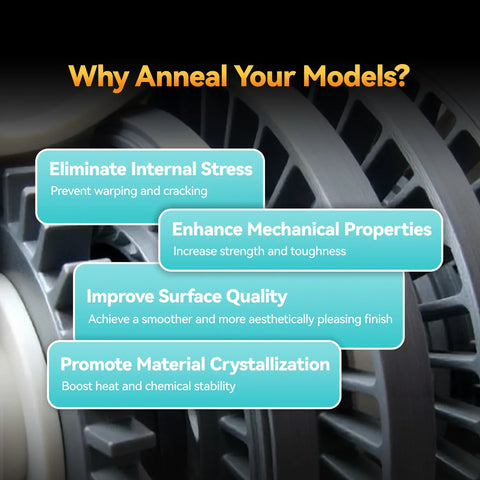 Why Anneal Your Models?

Eliminate Internal Stress
Prevent warping and cracking

Enhance Mechanical Properties
Increase strength and toughness

Improve Surface Quality
Achieve a smoother and more aesthetically pleasing finish

Promote Material Crystallization
Boost heat and chemical stability